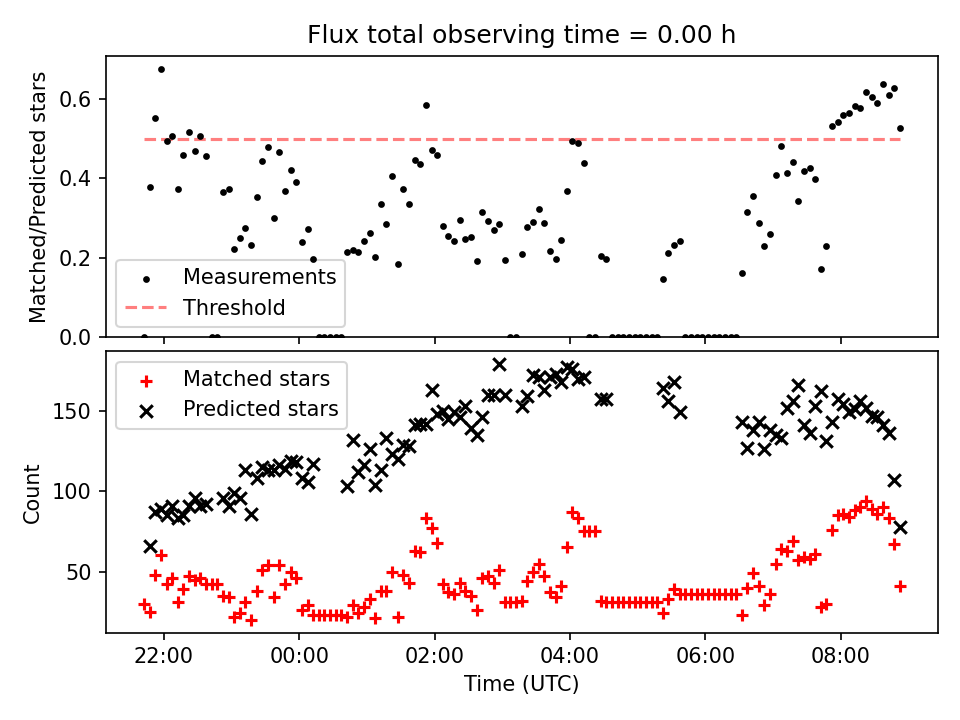 Flux total observing time = 0.00 h

Matched/Predicted stars

0.6
0.4
0.2
0.0

Measurements
Threshold

Count

150
100
50

Matched stars
Predicted stars

22:00
00:00
02:00
04:00
06:00
08:00

Time (UTC)